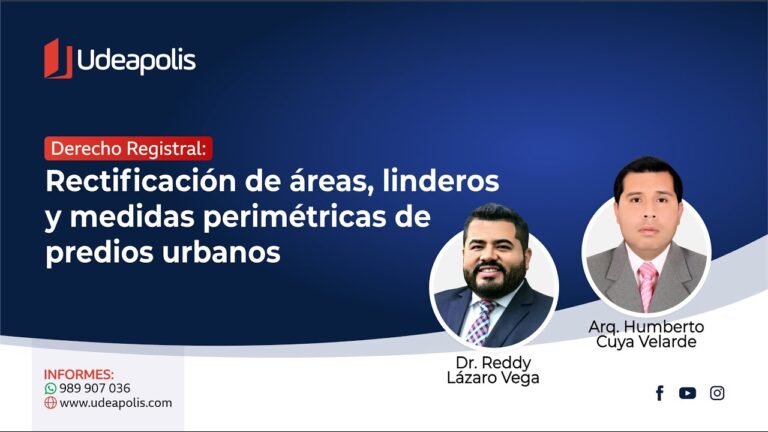 Udeapolis

Derecho Registral:

Rectificación de áreas, linderos y medidas perimétricas de predios urbanos

Dr. Reddy Lázaro Vega

Arq. Humberto Cuya Velarde

INFORMES:
989 907 036
www.udeapolis.com